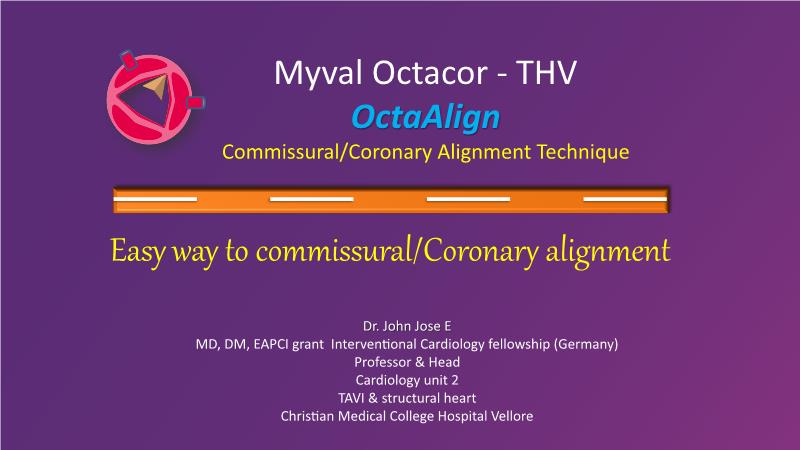 Myval Octacor - THV
OctaAlign
Commissural/Coronary Alignment Technique

Easy way to commissural/Coronary alignment

Dr. John Jose E
MD, DM, EAPCI grant Interventional Cardiology fellowship (Germany)
Professor & Head
Cardiology unit 2
TAVI & structural heart
Christian Medical College Hospital Vellore